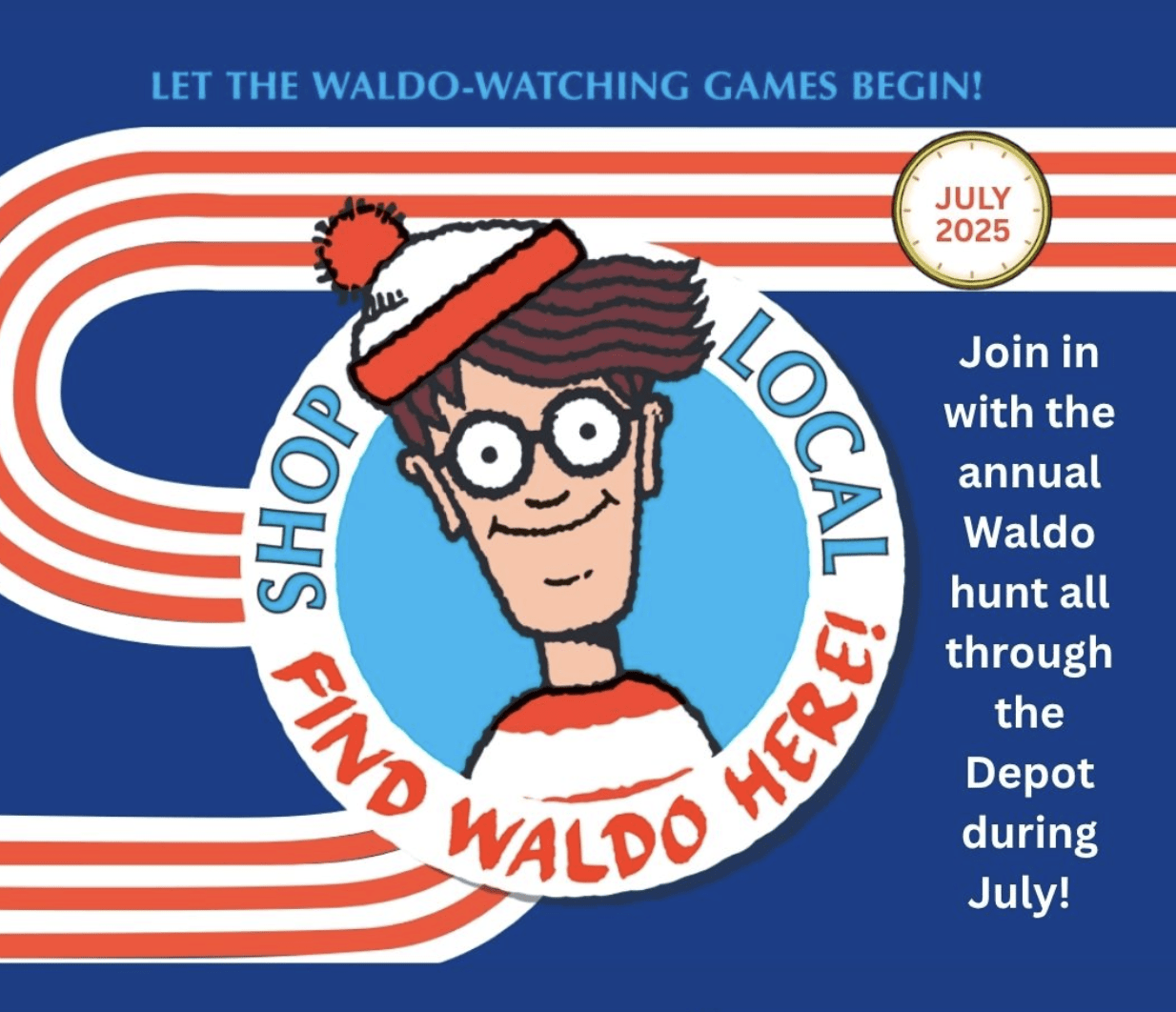 LET THE WALDO-WATCHING GAMES BEGIN!

JULY 2025

SHOP LOCAL

FIND WALDO HERE!

Join in with the annual Waldo hunt all through the Depot during July!